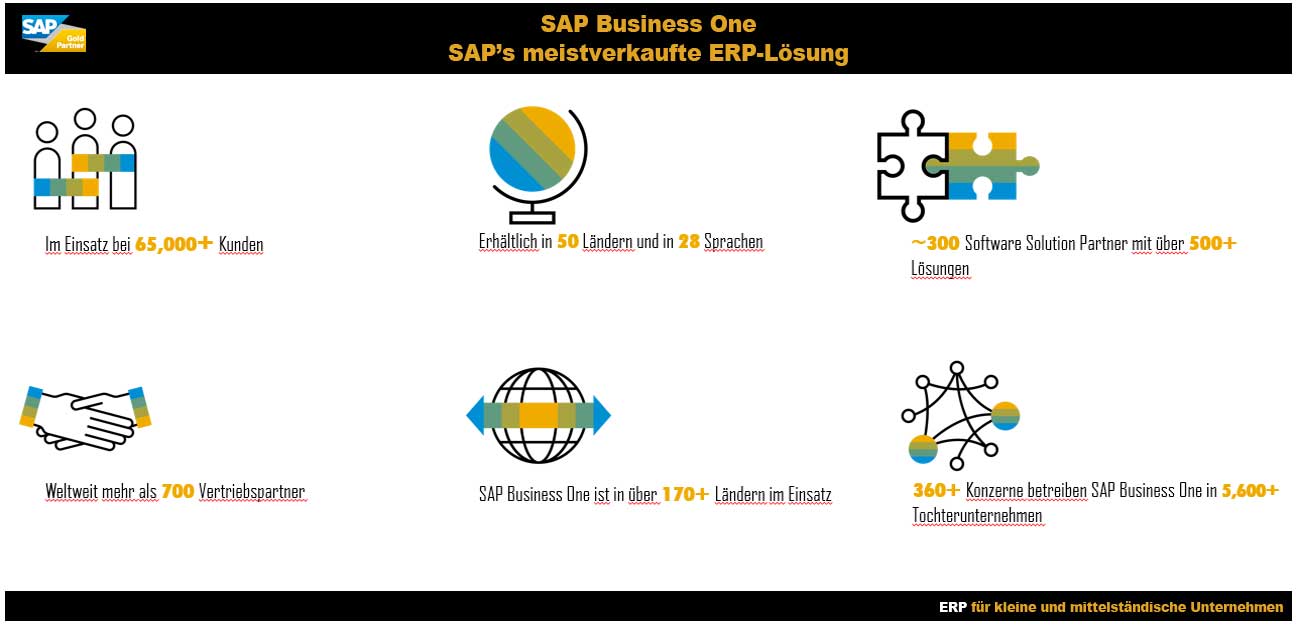 SAP Gold Partner

SAP Business One
SAP's meistverkaufte ERP-Lösung

Im Einsatz bei 65,000+ Kunden

Erhältlich in 50 Ländern und in 28 Sprachen

~300 Software Solution Partner mit über 500+ Lösungen

Weltweit mehr als 700 Vertriebspartner

SAP Business One ist in über 170+ Ländern im Einsatz

360+ Konzerne betreiben SAP Business One in 5,600+ Tochterunternehmen

ERP für kleine und mittelständische Unternehmen